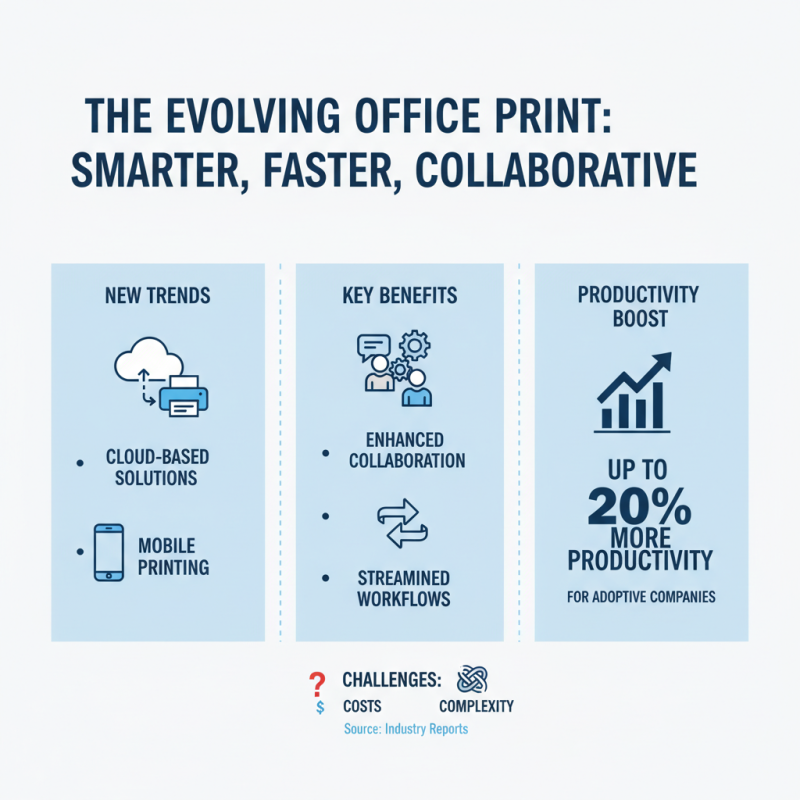 THE EVOLVING OFFICE PRINT: SMARTER, FASTER, COLLABORATIVE

NEW TRENDS

• CLOUD-BASED SOLUTIONS

• MOBILE PRINTING

KEY BENEFITS

• ENHANCED COLLABORATION

•

• STREAMINED WORKFLOWS

PRODUCTIVITY BOOST

UP TO 20% MORE PRODUCTIVITY

FOR ADOPTIVE COMPANIES

? CHALLENGES:
$ COSTS COMPLEXITY

Source: Industry Reports